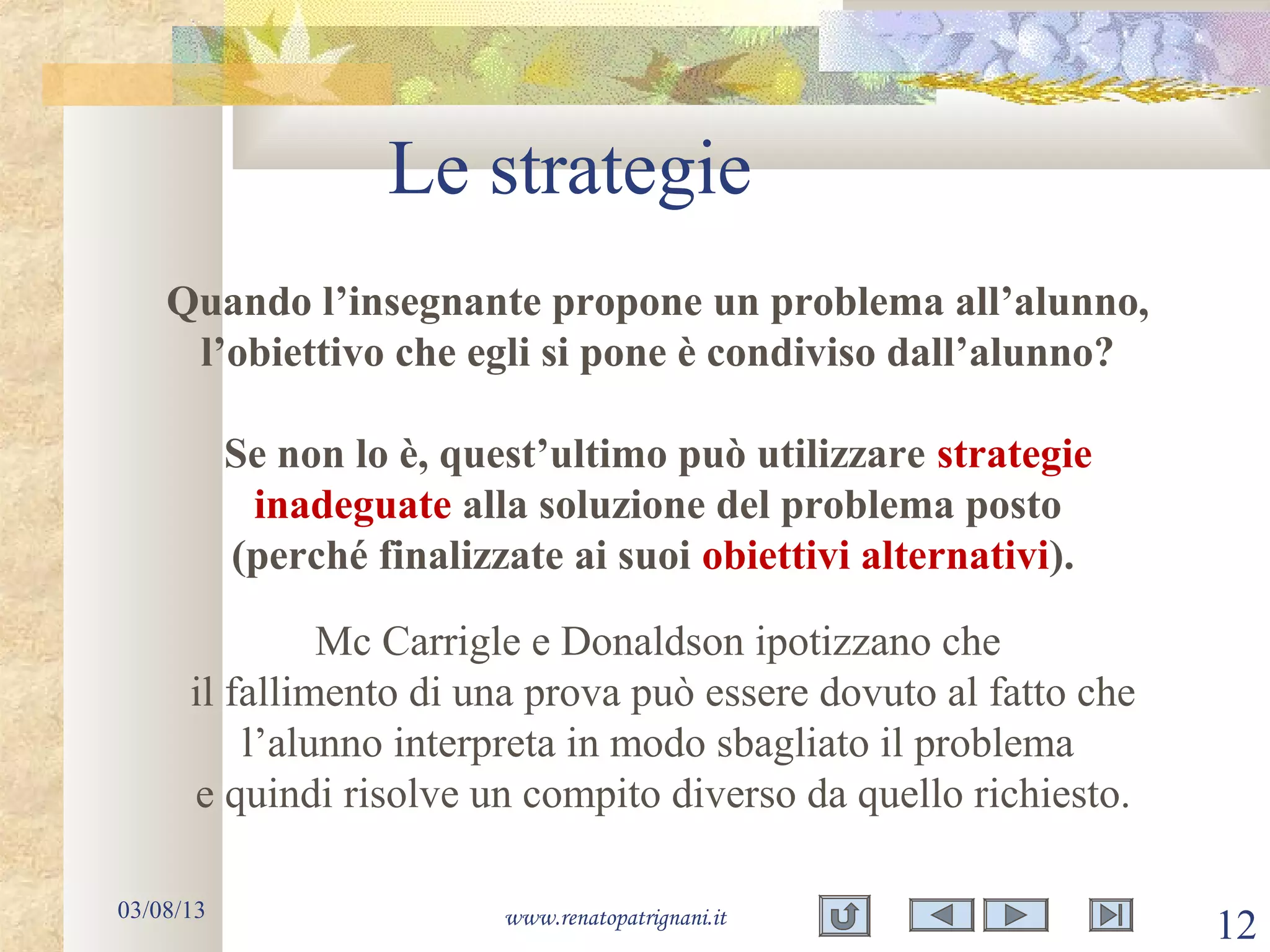 Le strategie

Quando l’insegnante propone un problema all’alunno, l’obiettivo che egli si pone è condiviso dall’alunno?

Se non lo è, quest’ultimo può utilizzare strategie inadeguate alla soluzione del problema posto (perché finalizzate ai suoi obiettivi alternativi).

Mc Carrigle e Donaldson ipotizzano che il fallimento di una prova può essere dovuto al fatto che l’alunno interpreta in modo sbagliato il problema e quindi risolve un compito diverso da quello richiesto.

03/08/13

www.renatopatrignani.it

12